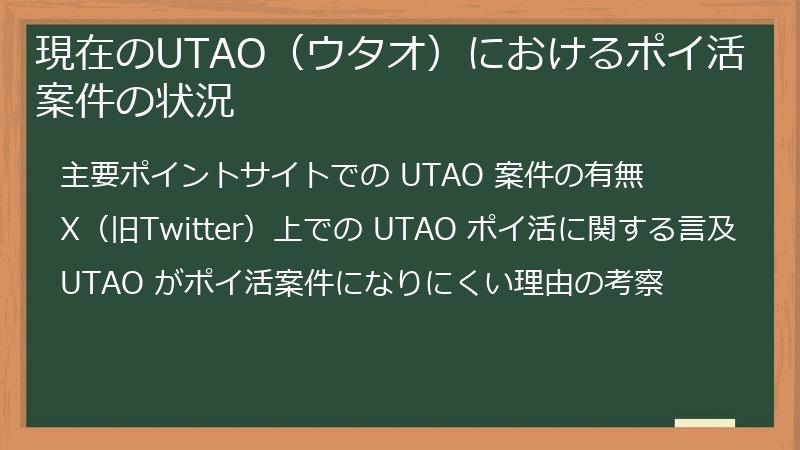 現在のUTAO（ウタオ）におけるポイ活案件の状況

主要ポイントサイトでの UTAO 案件の有無

X（旧Twitter）上での UTAO ポイ活に関する言及

UTAO がポイ活案件になりにくい理由の考察